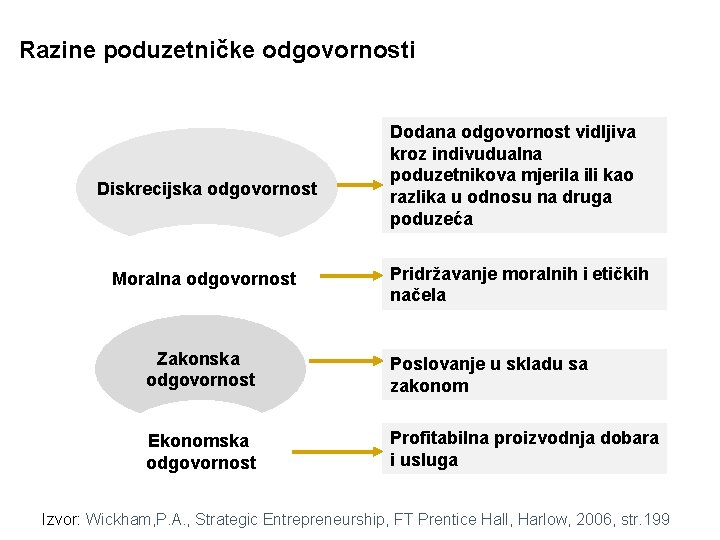 Razine poduzetničke odgovornosti

Diskrecijska odgovornost

Dodana odgovornost vidljiva kroz indivudualna poduzetnikova mjerila ili kao razlika u odnosu na druga poduzeća

Moralna odgovornost

Pridržavanje moralnih i etičkih načela

Zakonska odgovornost

Poslovanje u skladu sa zakonom

Ekonomska odgovornost

Profitabilna proizvodnja dobara i usluga

Izvor: Wickham,P.A., Strategic Entrepreneurship, FT Prentice Hall, Harlow, 2006, str.199